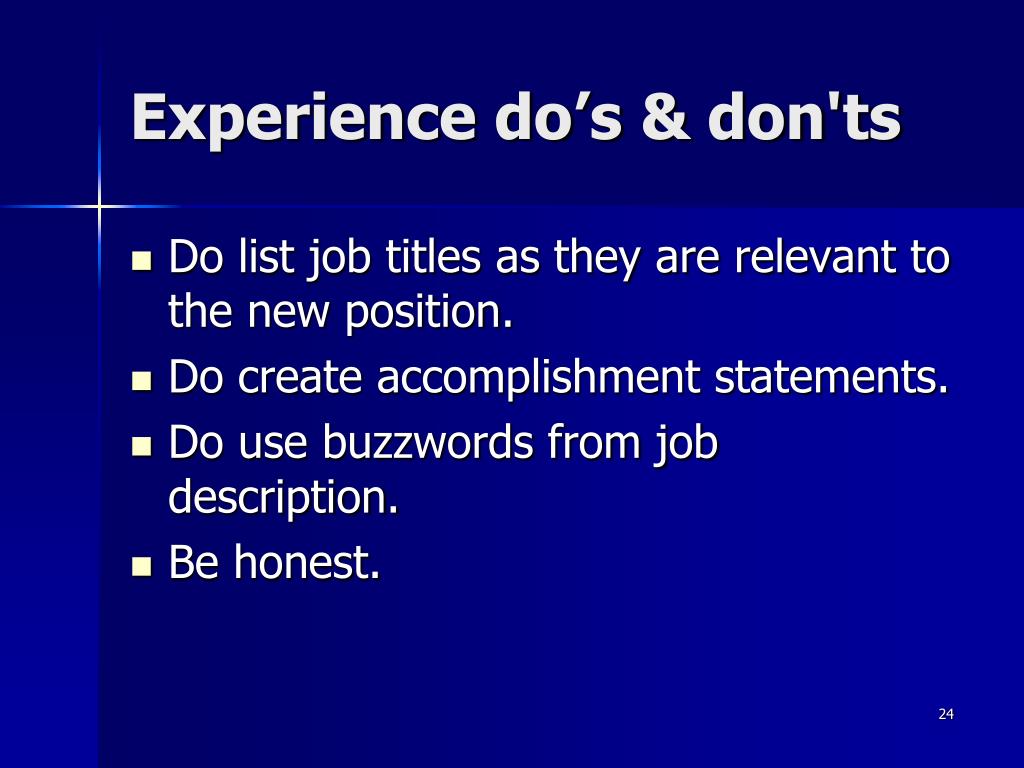 Experience do’s & don'ts

- Do list job titles as they are relevant to the new position.
- Do create accomplishment statements.
- Do use buzzwords from job description.
- Be honest.

24